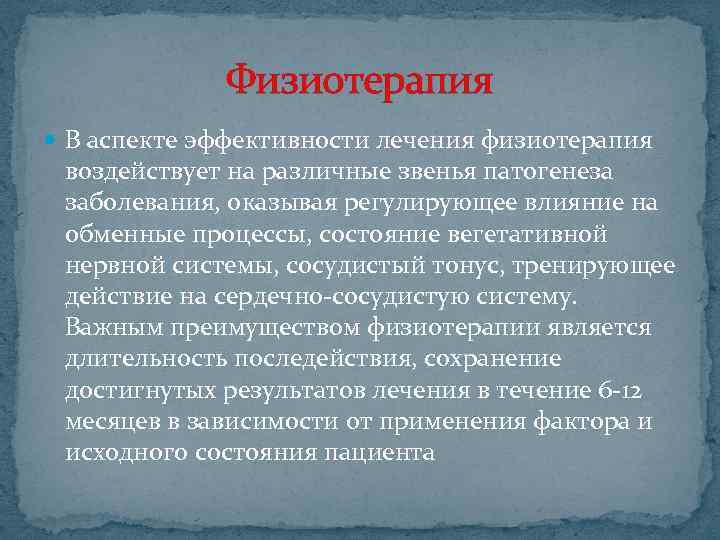 Физиотерапия

В аспекте эффективности лечения физиотерапия воздействует на различные звенья патогенеза заболевания, оказывая регулирующее влияние на обменные процессы, состояние вегетативной нервной системы, сосудистый тонус, тренирующее действие на сердечно-сосудистую систему. Важным преимуществом физиотерапии является длительность последействия, сохранение достигнутых результатов лечения в течение 6-12 месяцев в зависимости от применения фактора и исходного состояния пациента